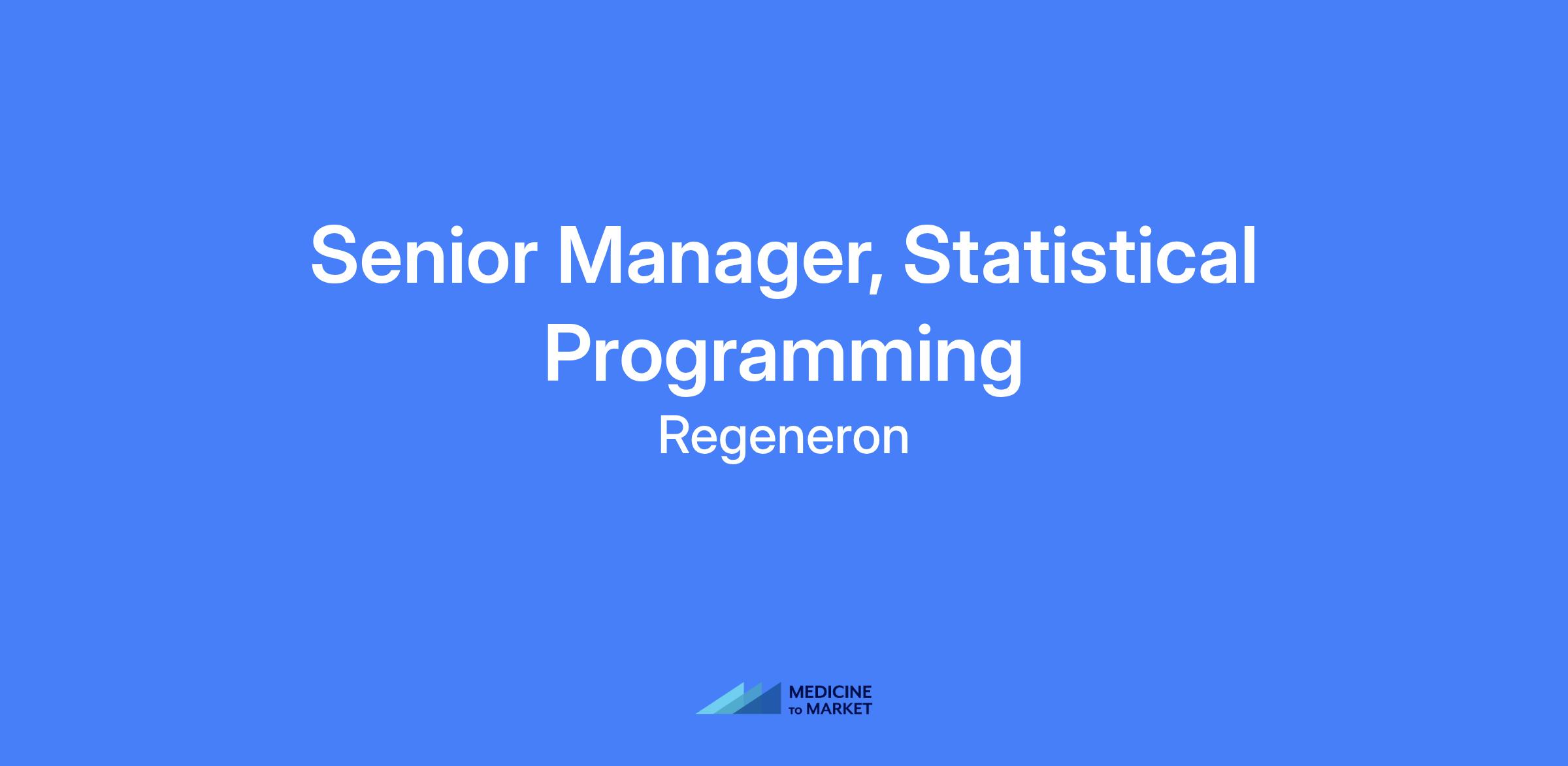 Senior Manager, Statistical Programming

Regeneron

MEDICINE TO MARKET